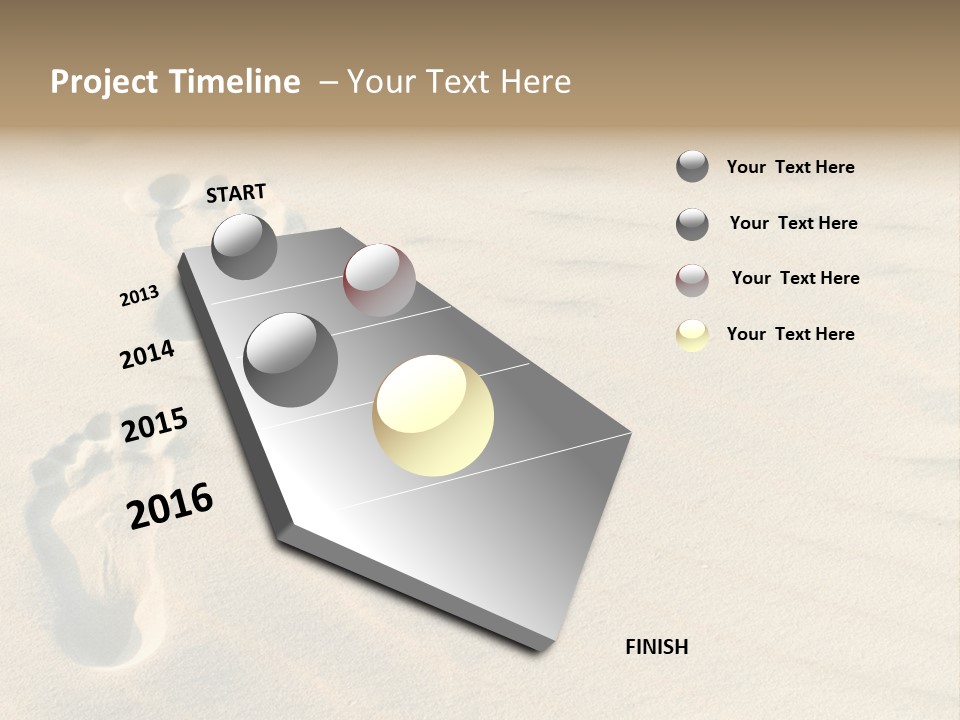 Project Timeline – Your Text Here

START

2013

2014

2015

2016

FINISH

Your Text Here

Your Text Here

Your Text Here

Your Text Here